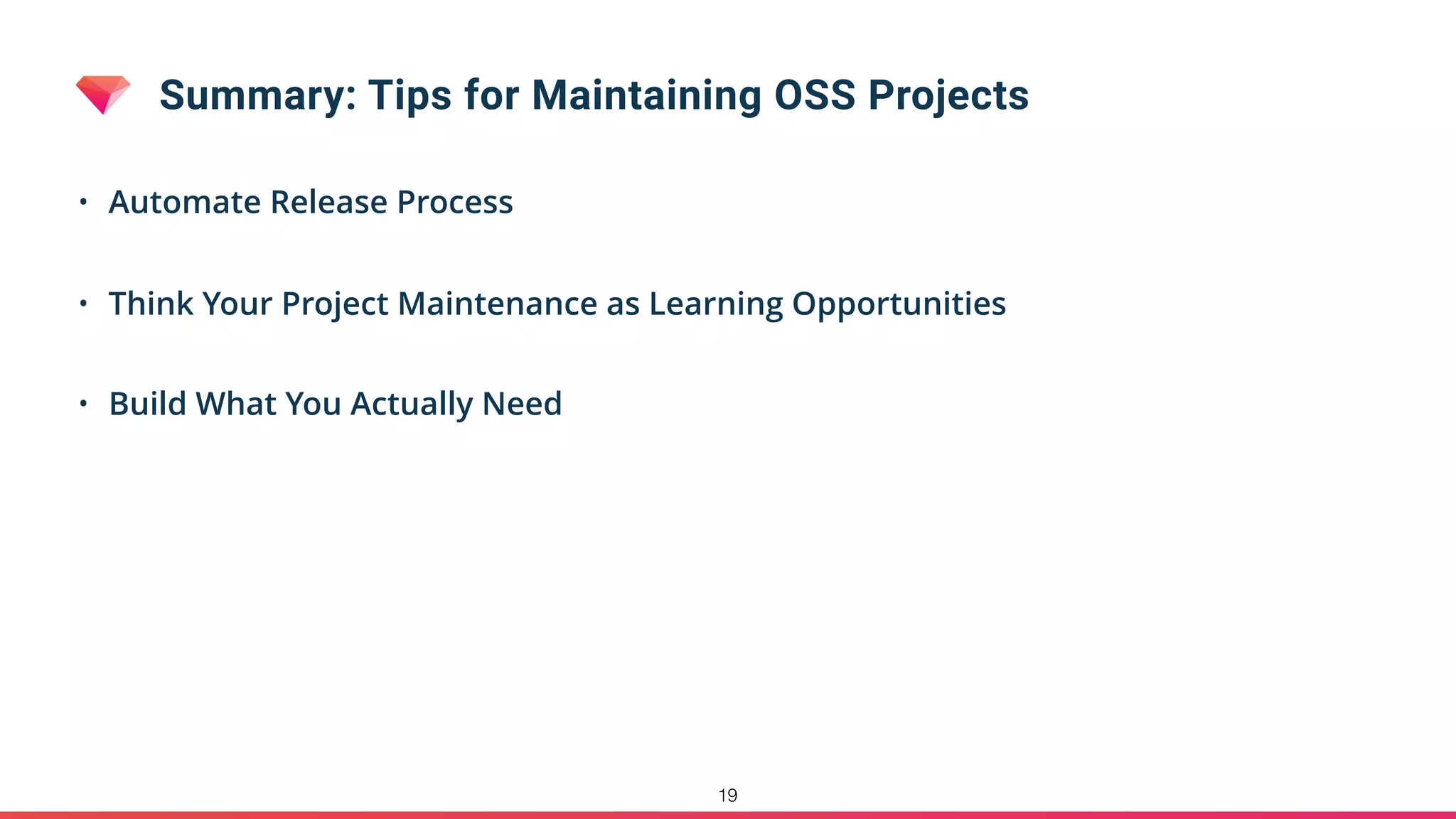 Summary: Tips for Maintaining OSS Projects

• Automate Release Process

• Think Your Project Maintenance as Learning Opportunities

• Build What You Actually Need

19